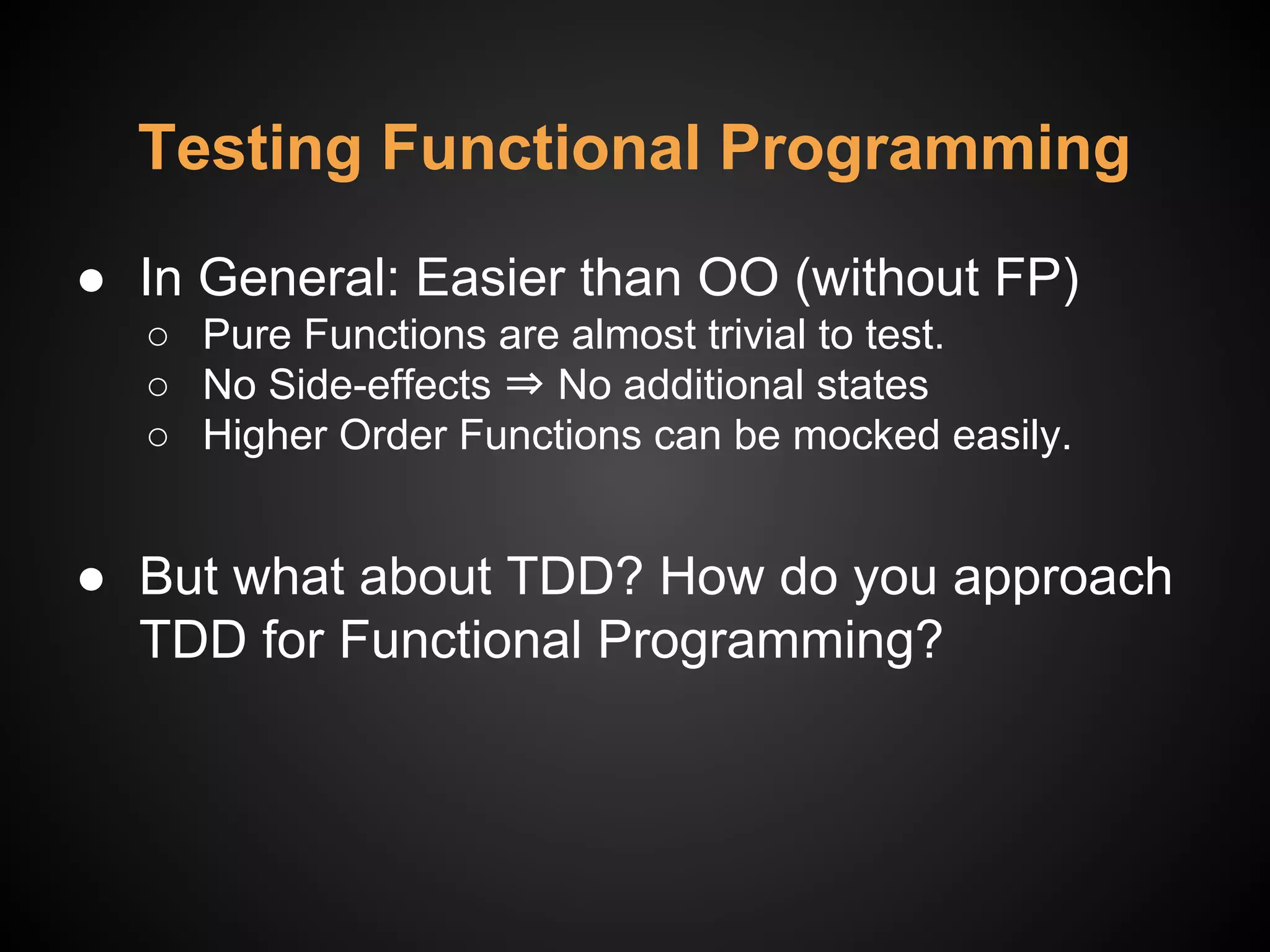 Testing Functional Programming

● In General: Easier than OO (without FP)
○ Pure Functions are almost trivial to test.
○ No Side-effects ⇒ No additional states
○ Higher Order Functions can be mocked easily.

● But what about TDD? How do you approach TDD for Functional Programming?